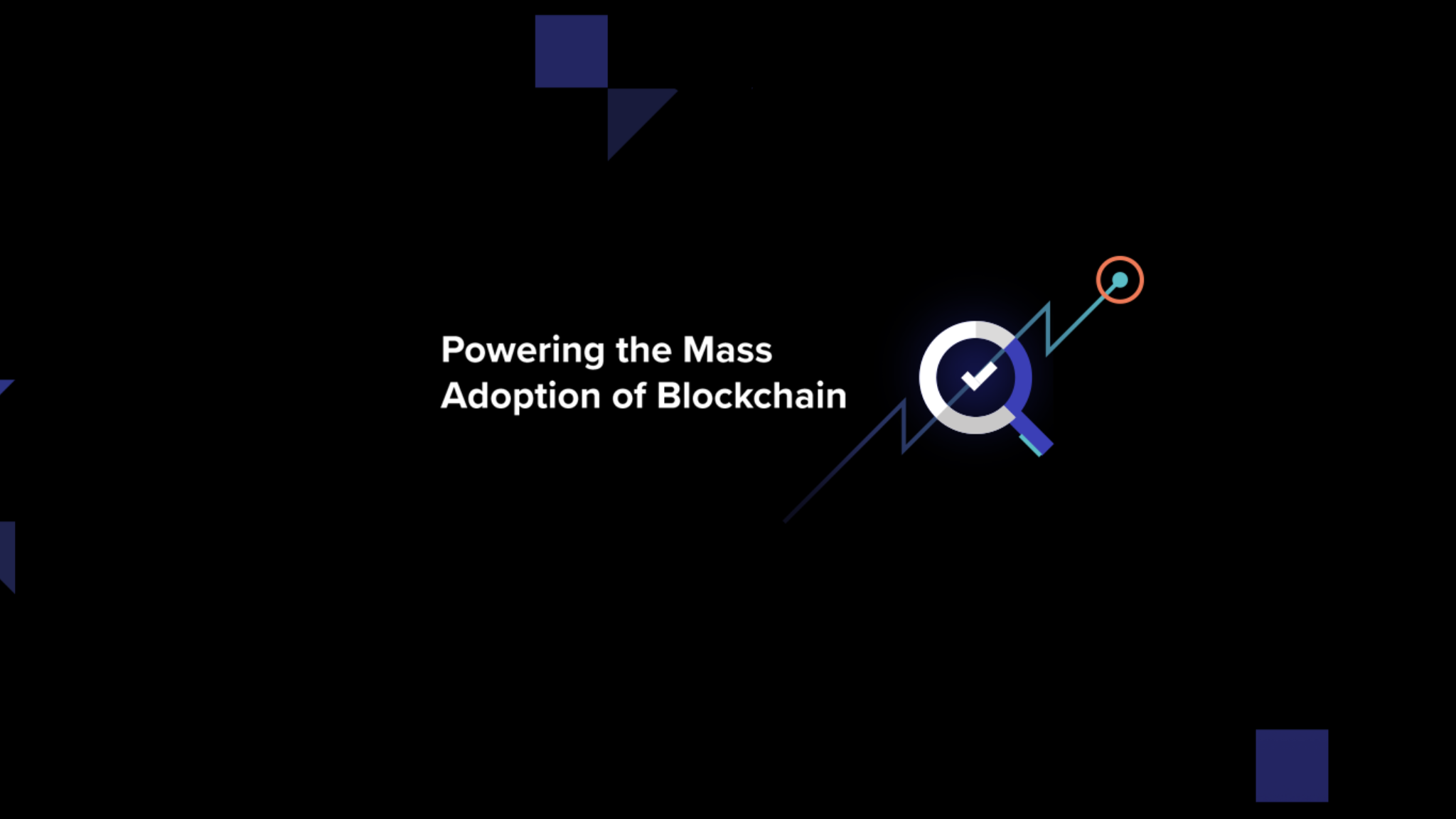 Powering the Mass
Adoption of Blockchain